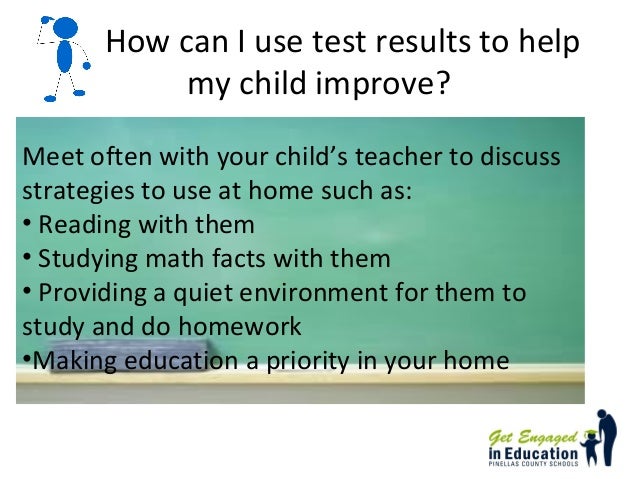 How can I use test results to help my child improve?

Meet often with your child's teacher to discuss strategies to use at home such as:
• Reading with them
• Studying math facts with them
• Providing a quiet environment for them to study and do homework
•Making education a priority in your home

Get Engaged in Education
PINELLAS COUNTY SCHOOLS